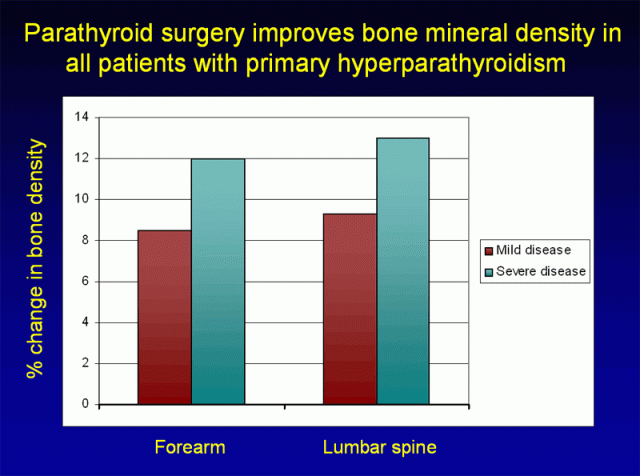 Parathyroid surgery improves bone mineral density in all patients with primary hyperparathyroidism

% change in bone density

14
12
10
8
6
4
2
0

Mild disease
Severe disease

Forearm
Lumbar spine